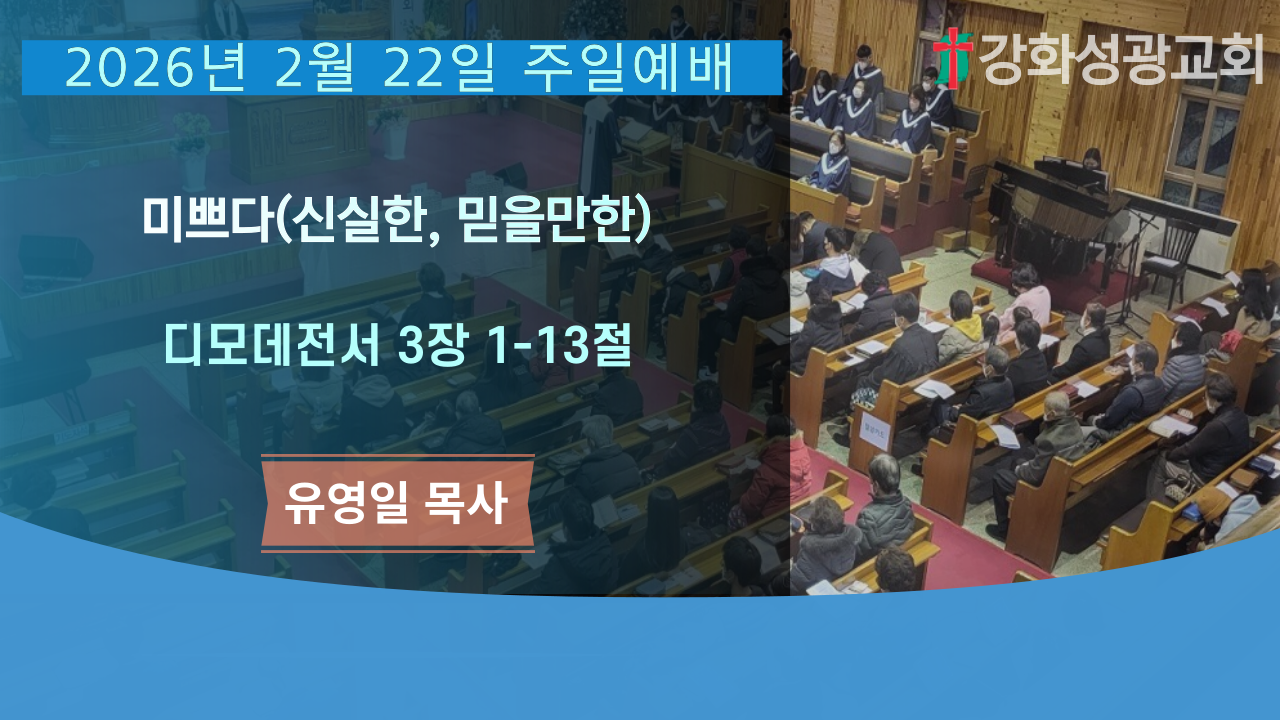 2026년 2월 22일 주일예배

강화성광교회

미쁘다(신실한, 믿을만한)

디모데전서 3장 1-13절

유영일 목사